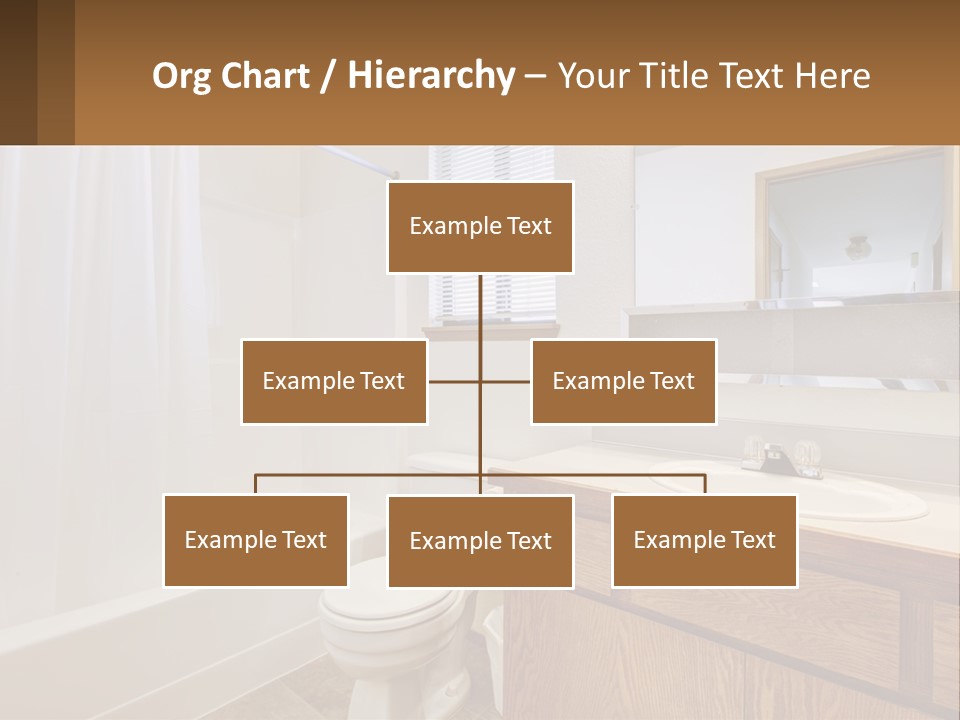 Org Chart / Hierarchy – Your Title Text Here

Example Text

Example Text

Example Text

Example Text

Example Text

Example Text